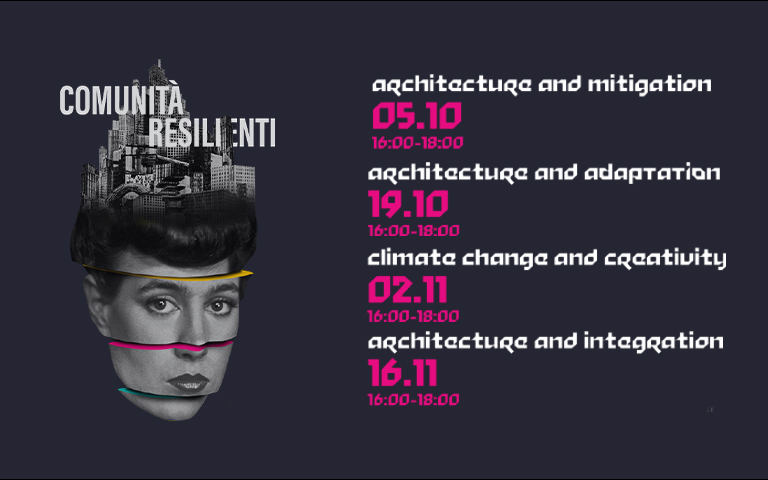 COMUNITÀ RESILIENTI

architecture and mitigation
05.10
16:00-18:00

architecture and adaptation
19.10
16:00-18:00

climate change and creativity
02.11
16:00-18:00

architecture and integration
16.11
16:00-18:00